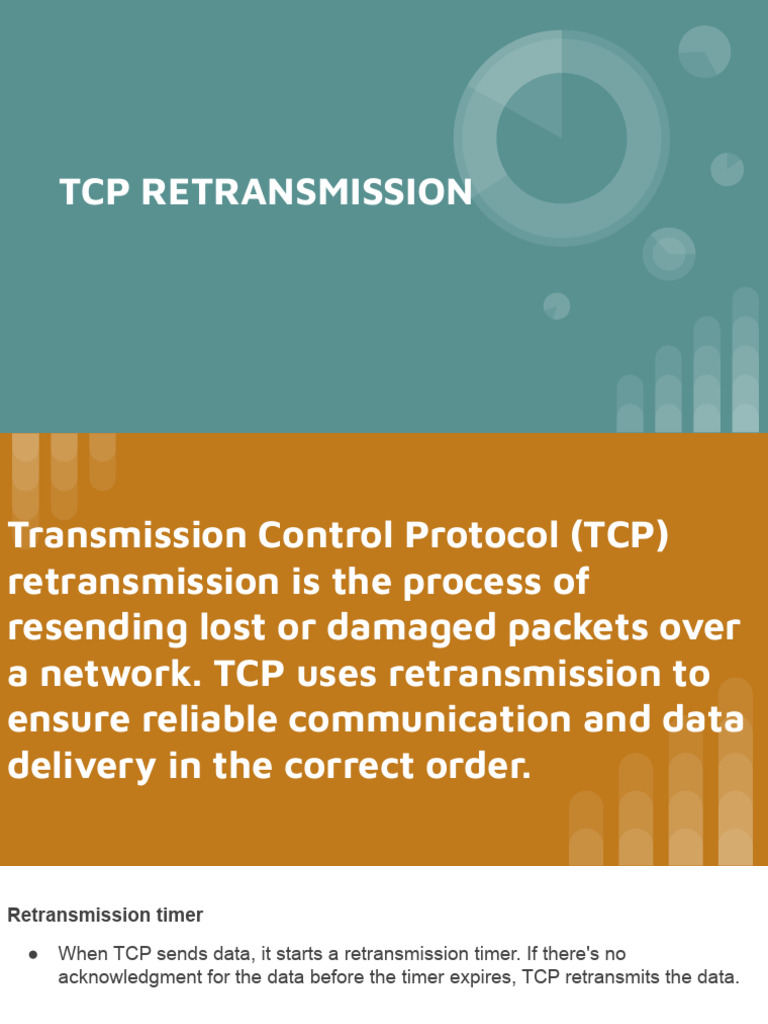 TCP RETRANSMISSION

Transmission Control Protocol (TCP) retransmission is the process of resending lost or damaged packets over a network. TCP uses retransmission to ensure reliable communication and data delivery in the correct order.

Retransmission timer

● When TCP sends data, it starts a retransmission timer. If there's no acknowledgment for the data before the timer expires, TCP retransmits the data.